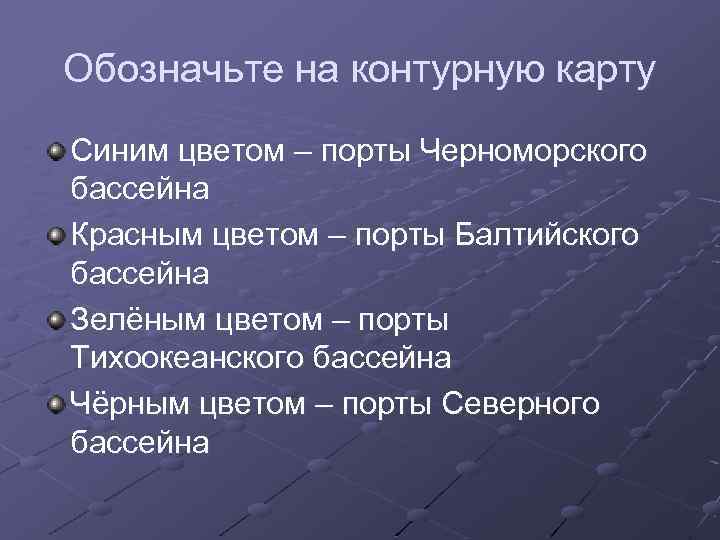 Обозначьте на контурную карту

Синим цветом – порты Черноморского бассейна

Красным цветом – порты Балтийского бассейна

Зелёным цветом – порты Тихоокеанского бассейна

Чёрным цветом – порты Северного бассейна